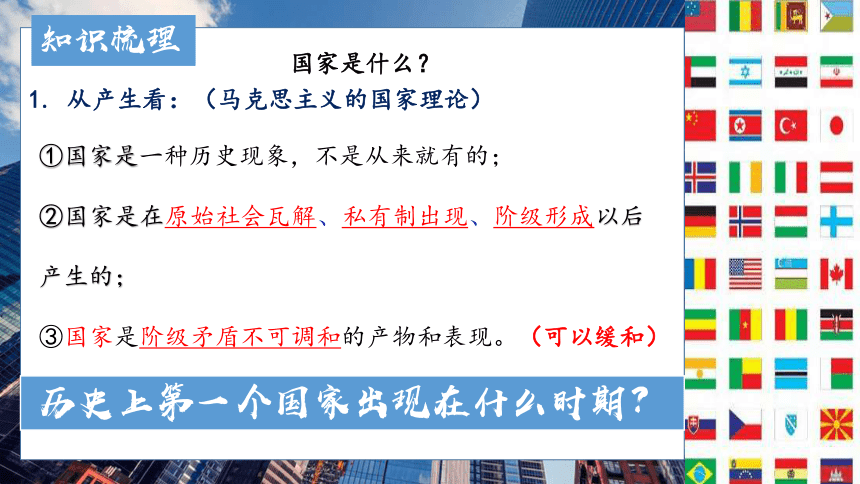 知识梳理

国家是什么？

1. 从产生看：（马克思主义的国家理论）

①国家是一种历史现象，不是从来就有的；

②国家是在原始社会瓦解、私有制出现、阶级形成以后产生的；

③国家是阶级矛盾不可调和的产物和表现。（可以缓和）

历史上第一个国家出现在什么时期？